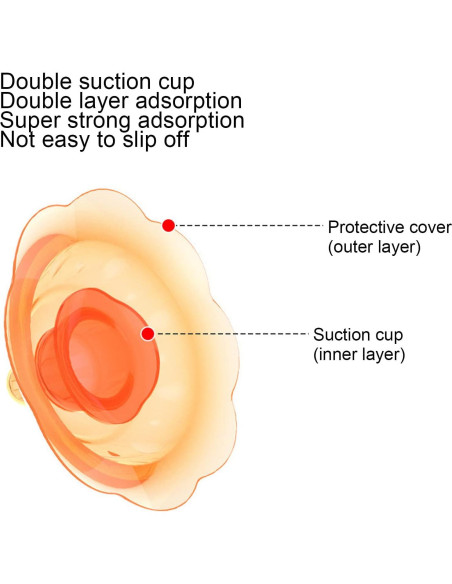 Double suction cup
Double layer adsorption
Super strong adsorption
Not easy to slip off

Protective cover
(outer layer)

Suction cup
(inner layer)